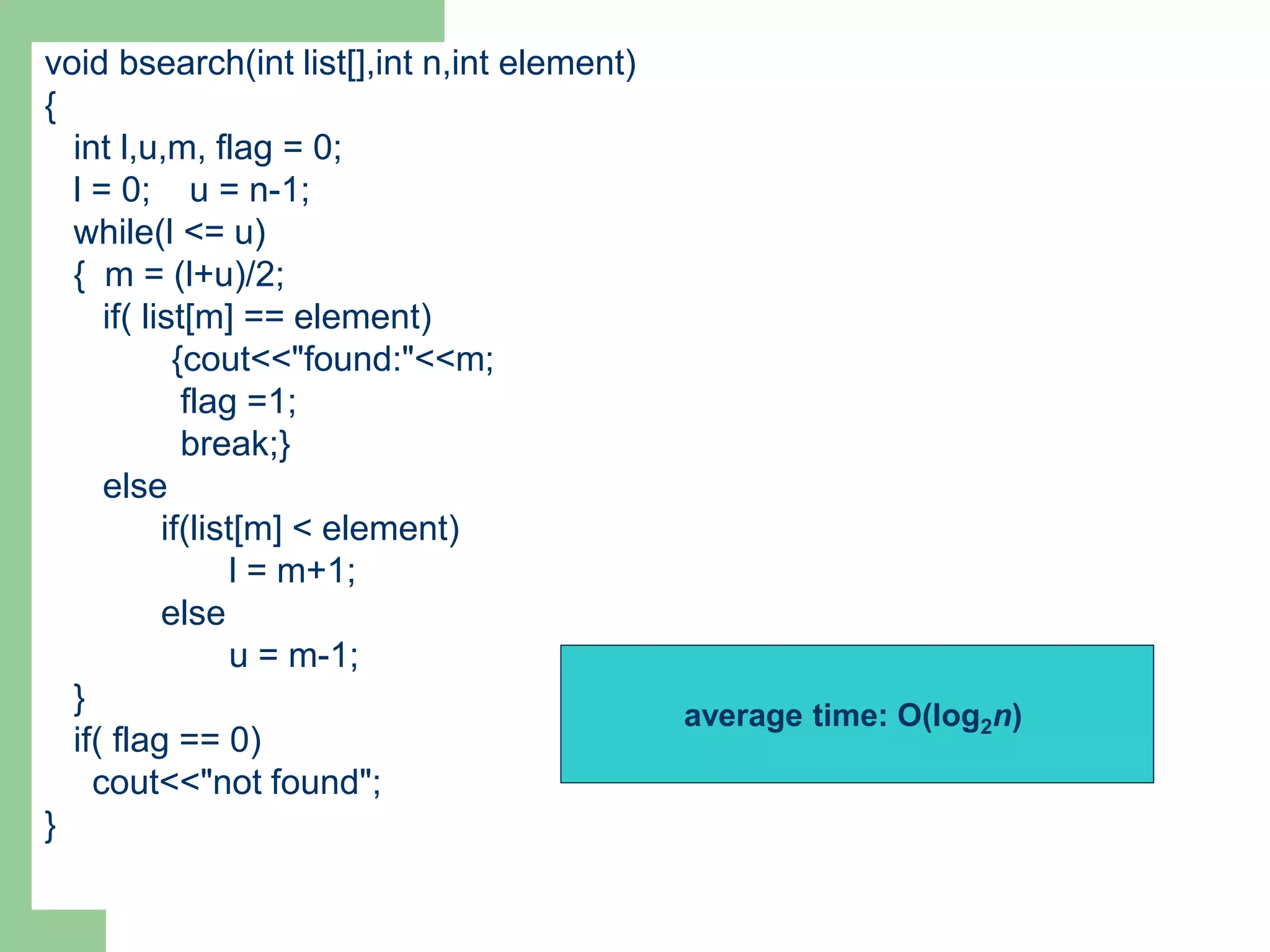 void bsearch(int list[],int n,int element)
{
int l,u,m, flag = 0;
l = 0;    u = n-1;
while(l <= u)
{  m = (l+u)/2;
if( list[m] == element)
{cout<<"found:"<<m;
flag =1;
break;}
else
if(list[m] < element)
l = m+1;
else
u = m-1;
}
if( flag == 0)
cout<<"not found";
}

average time: $O(\log_2 n)$